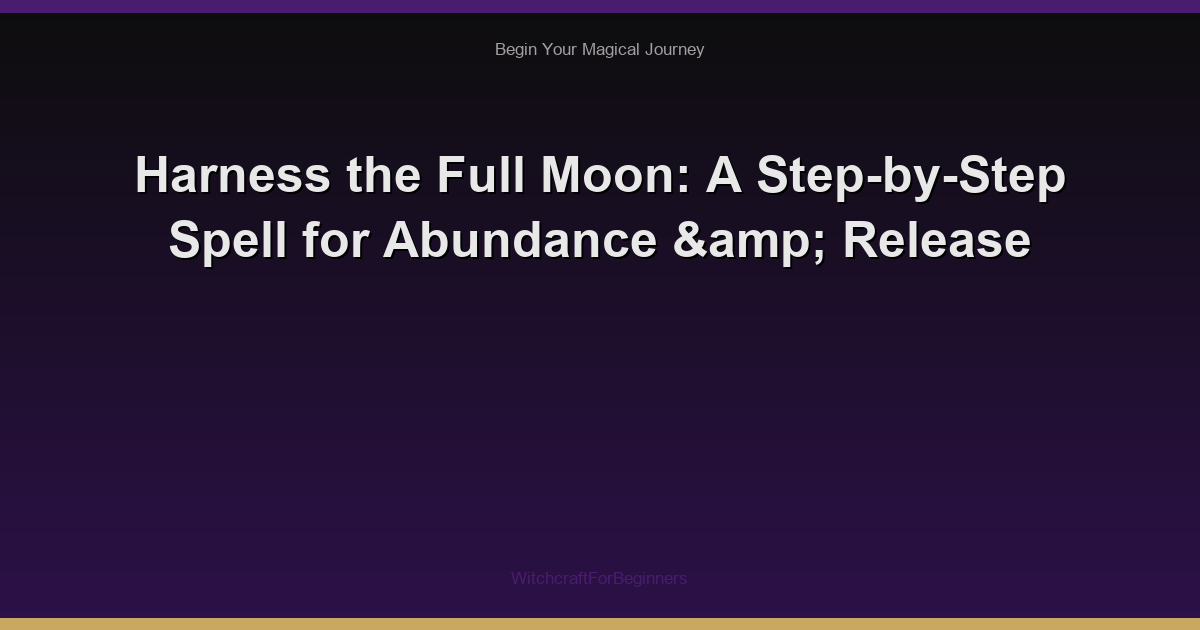 Begin Your Magical Journey

Harness the Full Moon: A Step-by-Step Spell for Abundance &amp; Release

WitchcraftForBeginners